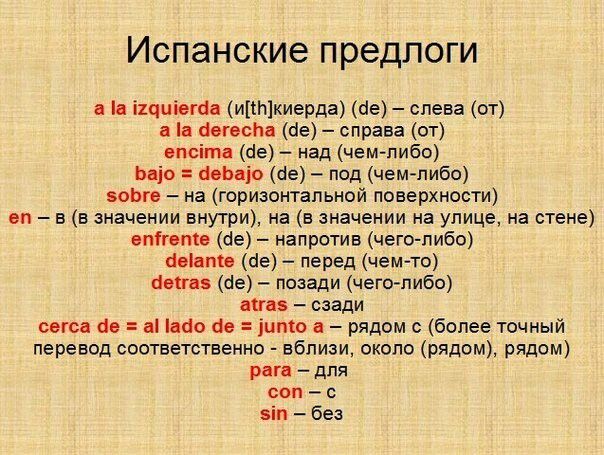 Испанские предлоги

a la izquierda (и[th]киерда) (de) – слева (от)
a la derecha (de) – справа (от)
encima (de) – над (чем-либо)
bajo = debajo (de) – под (чем-либо)
sobre – на (горизонтальной поверхности)
en – в (в значении внутри), на (в значении на улице, на стене)
enfrente (de) – напротив (чего-либо)
delante (de) – перед (чем-то)
detras (de) – позади (чего-либо)
atras – сзади
cerca de = al lado de = junto a – рядом с (более точный перевод соответственно - вблизи, около (рядом), рядом)
para – для
con – с
sin – без